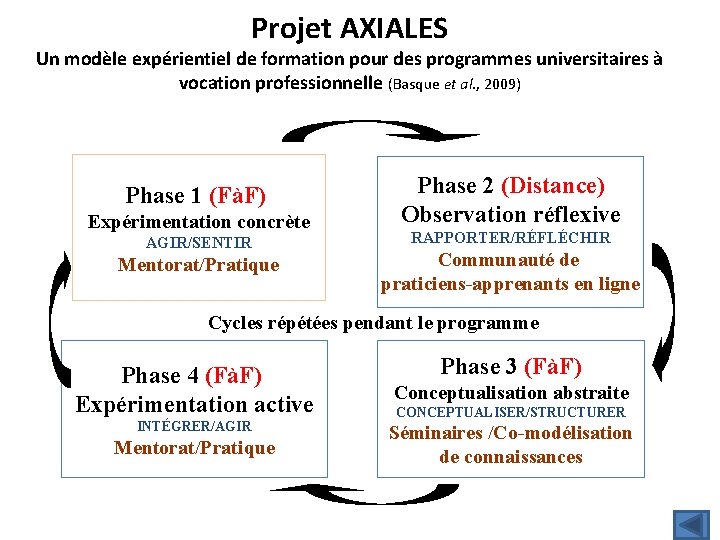 Projet AXIALES

Un modèle expérientiel de formation pour des programmes universitaires à vocation professionnelle (Basque et al., 2009)

Phase 1 (FàF)
Expérimentation concrète
AGIR/SENTIR
Mentorat/Pratique

Phase 2 (Distance)
Observation réflexive
RAPPORTER/RÉFLÉCHIR
Communauté de praticiens-apprenants en ligne

Cycles répétées pendant le programme

Phase 4 (FàF)
Expérimentation active
INTÉGRER/AGIR
Mentorat/Pratique

Phase 3 (FàF)
Conceptualisation abstraite
CONCEPTUALISER/STRUCTURER
Séminaires /Co-modélisation de connaissances